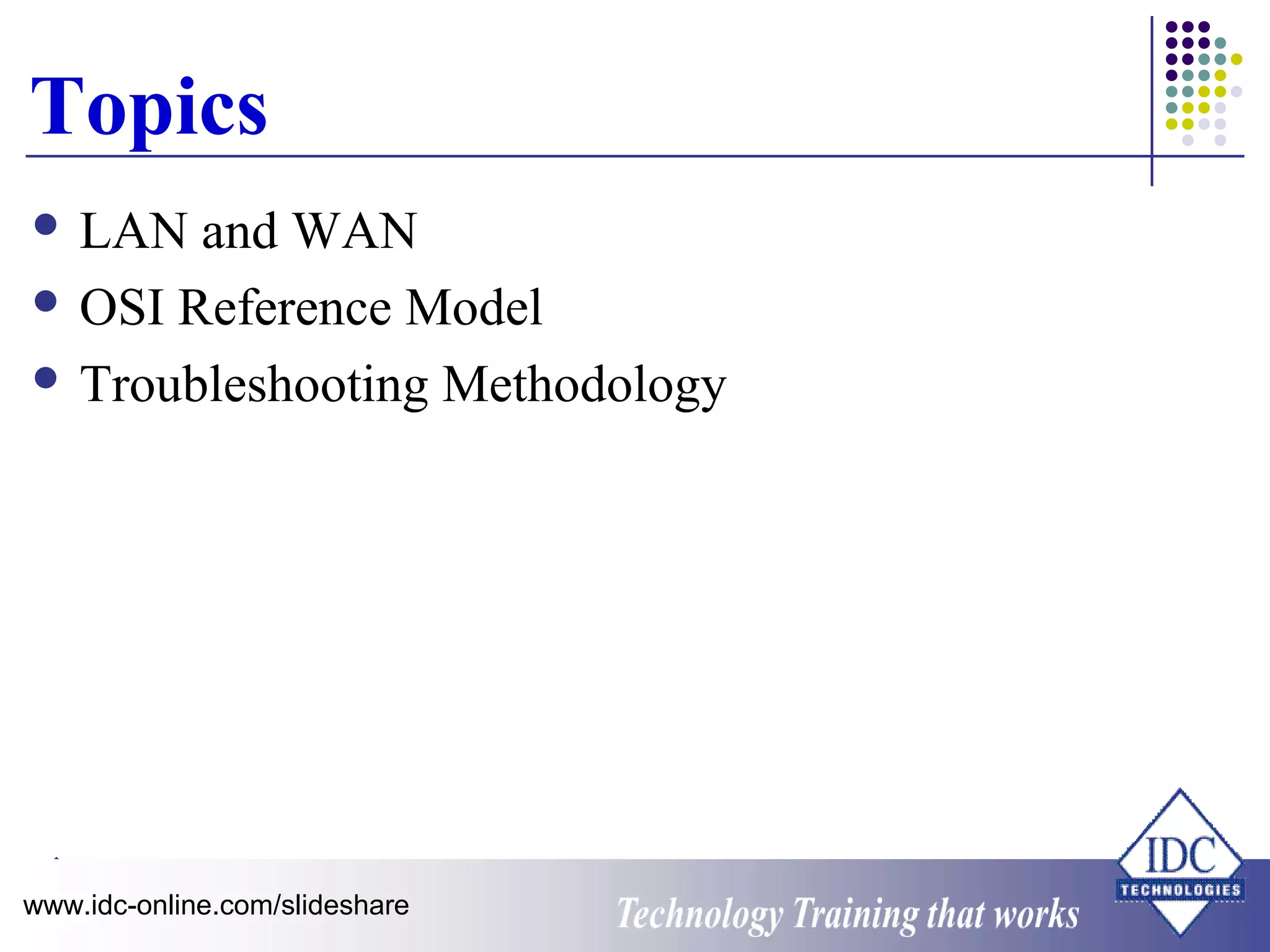 Topics

- LAN and WAN
- OSI Reference Model
- Troubleshooting Methodology

www.idc-online.com/slideshare

Technology Training that works

IDC TECHNOLOGIES